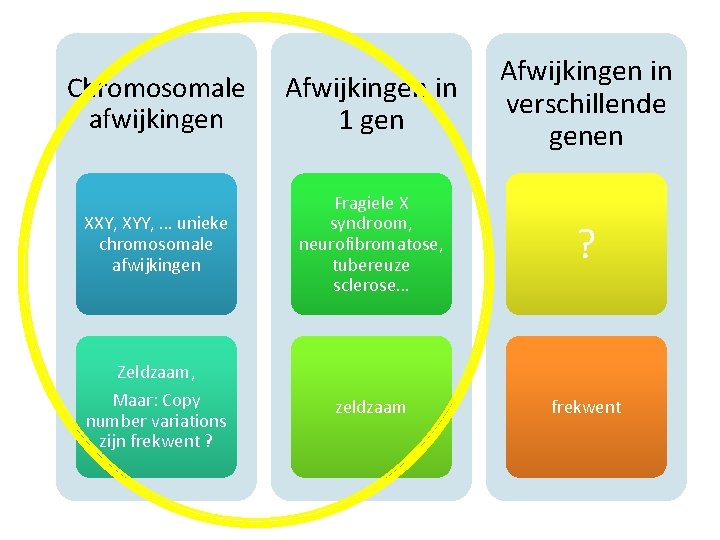 Chromosomale afwijkingen

XXY, XYY, … unieke chromosomale afwijkingen

Zeldzaam,

Maar: Copy number variations zijn frekwent ?

Afwijkingen in 1 gen

Fragiele X syndroom, neurofibromatose, tubereuze sclerose…

zeldzaam

Afwijkingen in verschillende genen

?

frekwent